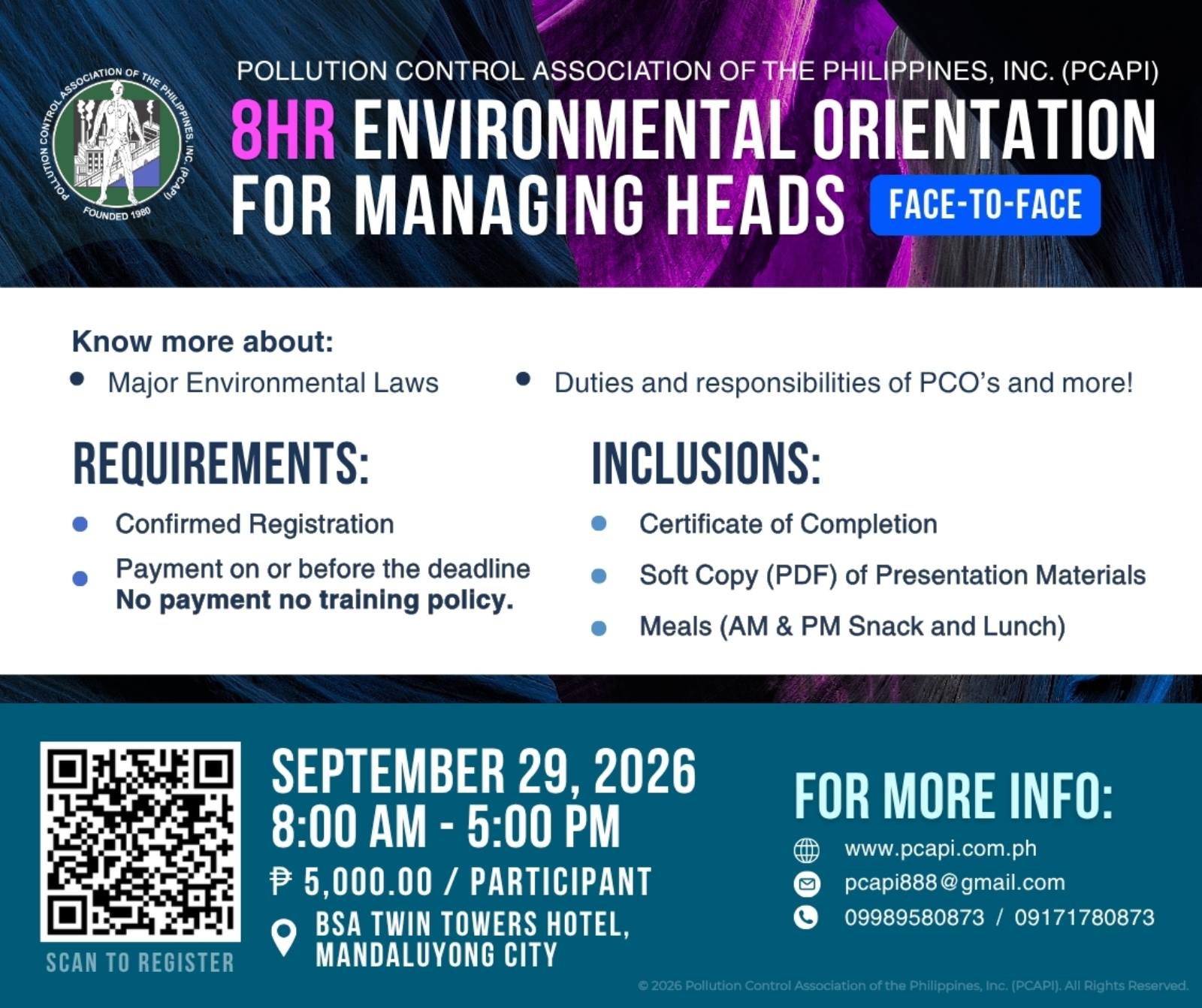 POLLUTION CONTROL ASSOCIATION OF THE PHILIPPINES, INC. (PCAPI)
FOUNDED 1980

POLLUTION CONTROL ASSOCIATION OF THE PHILIPPINES, INC. (PCAPI)

8HR ENVIRONMENTAL ORIENTATION FOR MANAGING HEADS

FACE-TO-FACE

Know more about:
• Major Environmental Laws
• Duties and responsibilities of PCO's and more!

REQUIREMENTS:
• Confirmed Registration
• Payment on or before the deadline
No payment no training policy.

INCLUSIONS:
• Certificate of Completion
• Soft Copy (PDF) of Presentation Materials
• Meals (AM & PM Snack and Lunch)

SCAN TO REGISTER

SEPTEMBER 29, 2026
8:00 AM - 5:00 PM
₱ 5,000.00 / PARTICIPANT
BSA TWIN TOWERS HOTEL, MANDALUYONG CITY

FOR MORE INFO:
www.pcapi.com.ph
pcapi888@gmail.com
09989580873 / 09171780873

© 2026 Pollution Control Association of the Philippines, Inc. (PCAPI). All Rights Reserved.